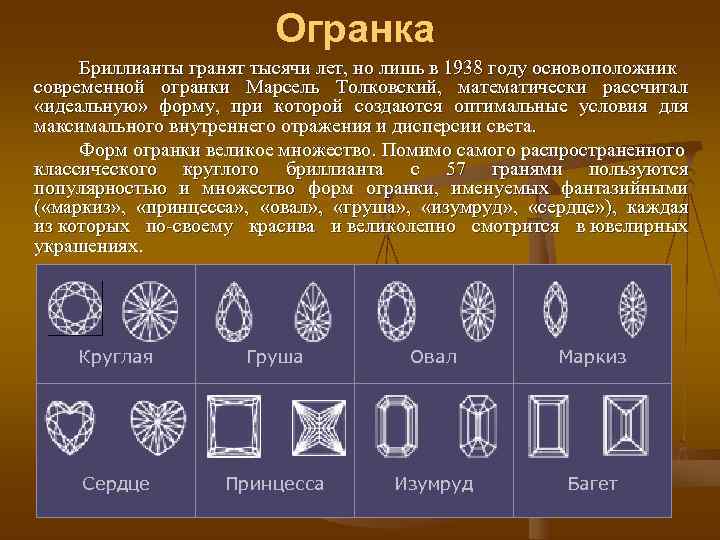 Огранка

Бриллианты гранят тысячи лет, но лишь в 1938 году основоположник современной огранки Марсель Толковский, математически рассчитал «идеальную» форму, при которой создаются оптимальные условия для максимального внутреннего отражения и дисперсии света.

Форм огранки великое множество. Помимо самого распространенного классического круглого бриллианта с 57 гранями пользуются популярностью и множество форм огранки, именуемых фантазийными («маркиз», «принцесса», «овал», «груша», «изумруд», «сердце»), каждая из которых по-своему красива и великолепно смотрится в ювелирных украшениях.

| Круглая | Груша | Овал | Маркиз |
|---|---|---|---|
| Сердце | Принцесса | Изумруд | Багет |